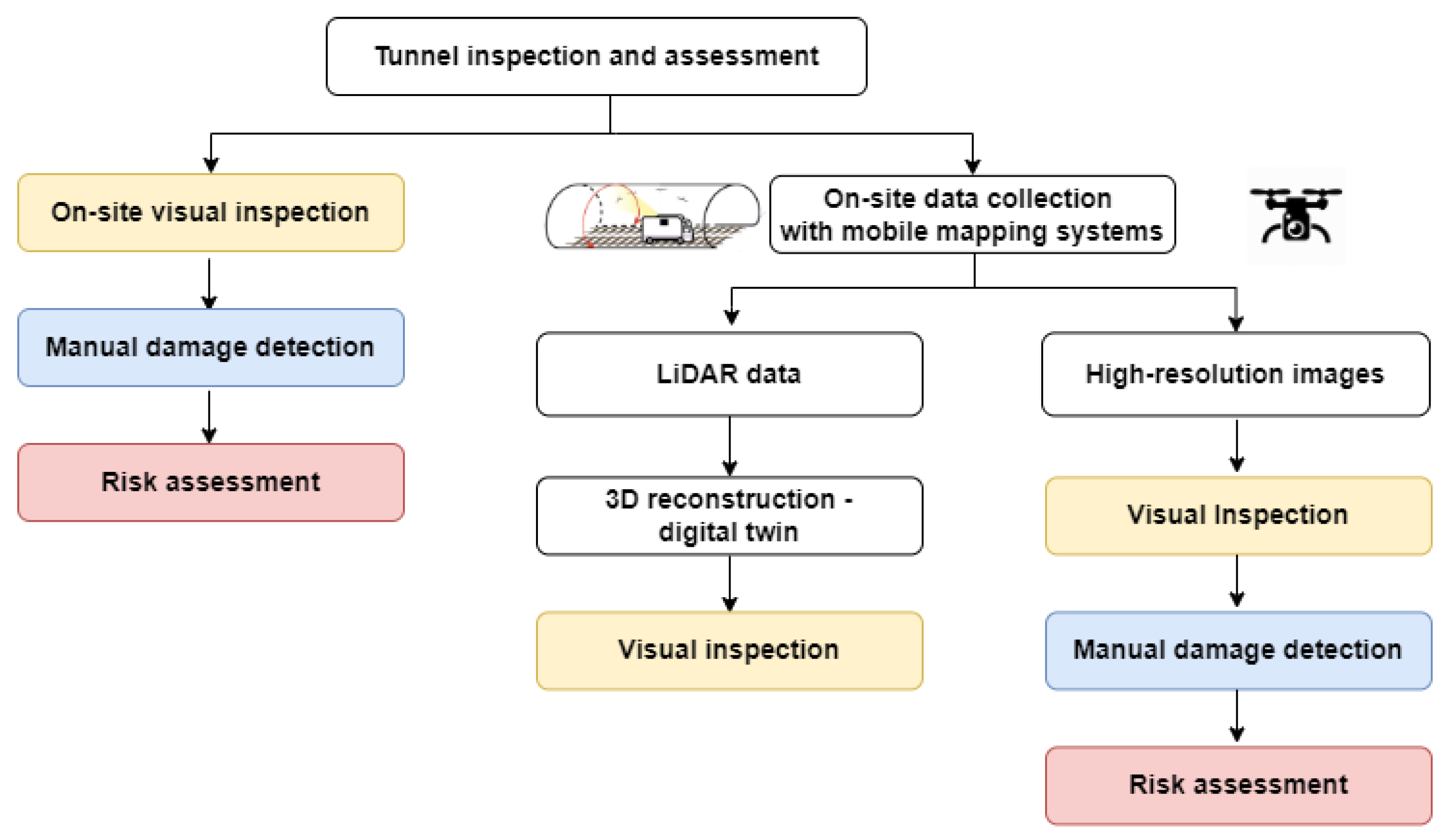 Tunnel inspection and assessment

On-site visual inspection

Manual damage detection

Risk assessment

On-site data collection with mobile mapping systems

LiDAR data

3D reconstruction - digital twin

Visual inspection

High-resolution images

Visual Inspection

Manual damage detection

Risk assessment